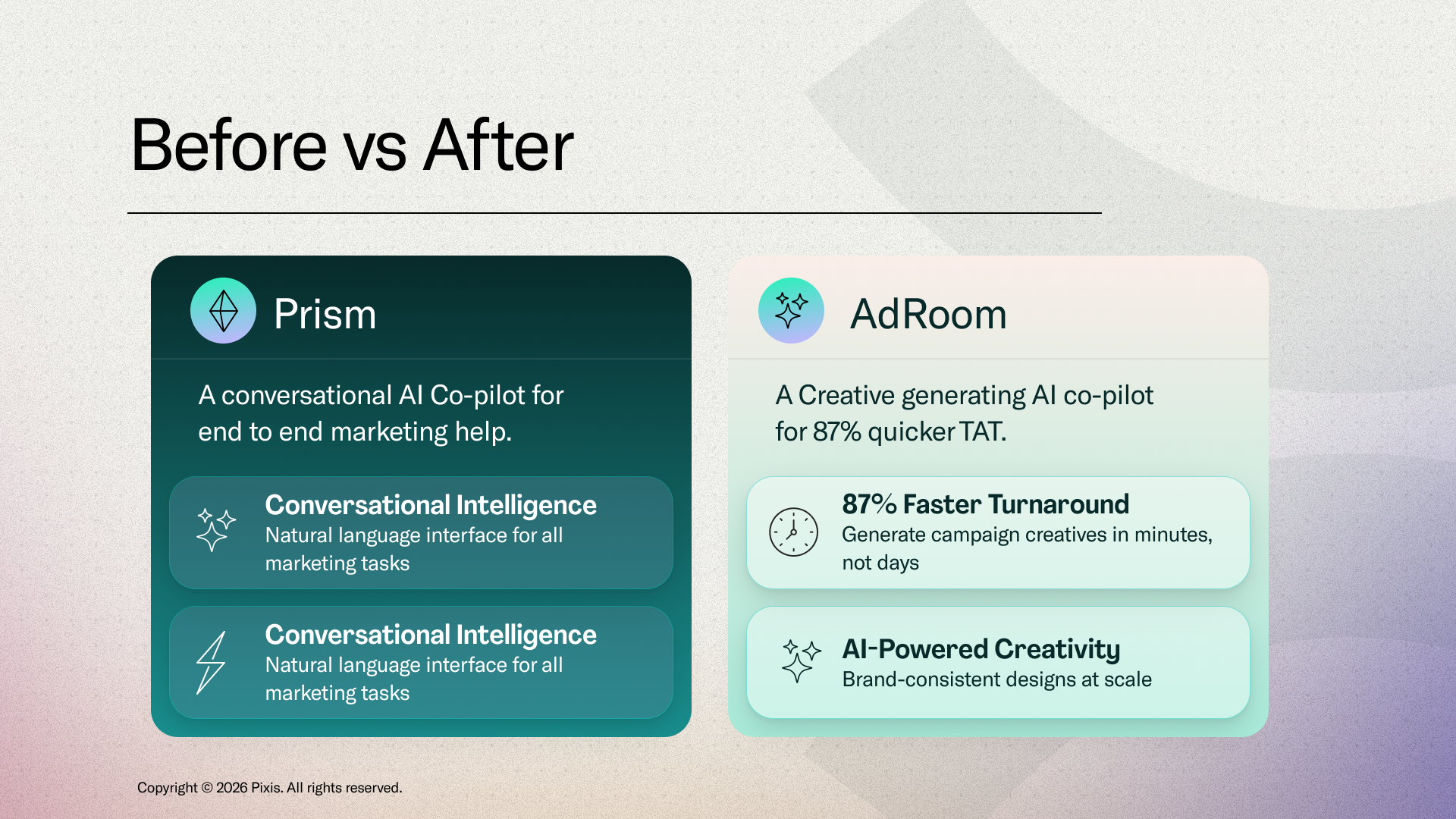 Before vs After

Prism

A conversational AI Co-pilot for end to end marketing help.

Conversational Intelligence
Natural language interface for all marketing tasks

Conversational Intelligence
Natural language interface for all marketing tasks

AdRoom

A Creative generating AI co-pilot for 87% quicker TAT.

87% Faster Turnaround
Generate campaign creatives in minutes, not days

AI-Powered Creativity
Brand-consistent designs at scale

Copyright © 2026 Pixis. All rights reserved.